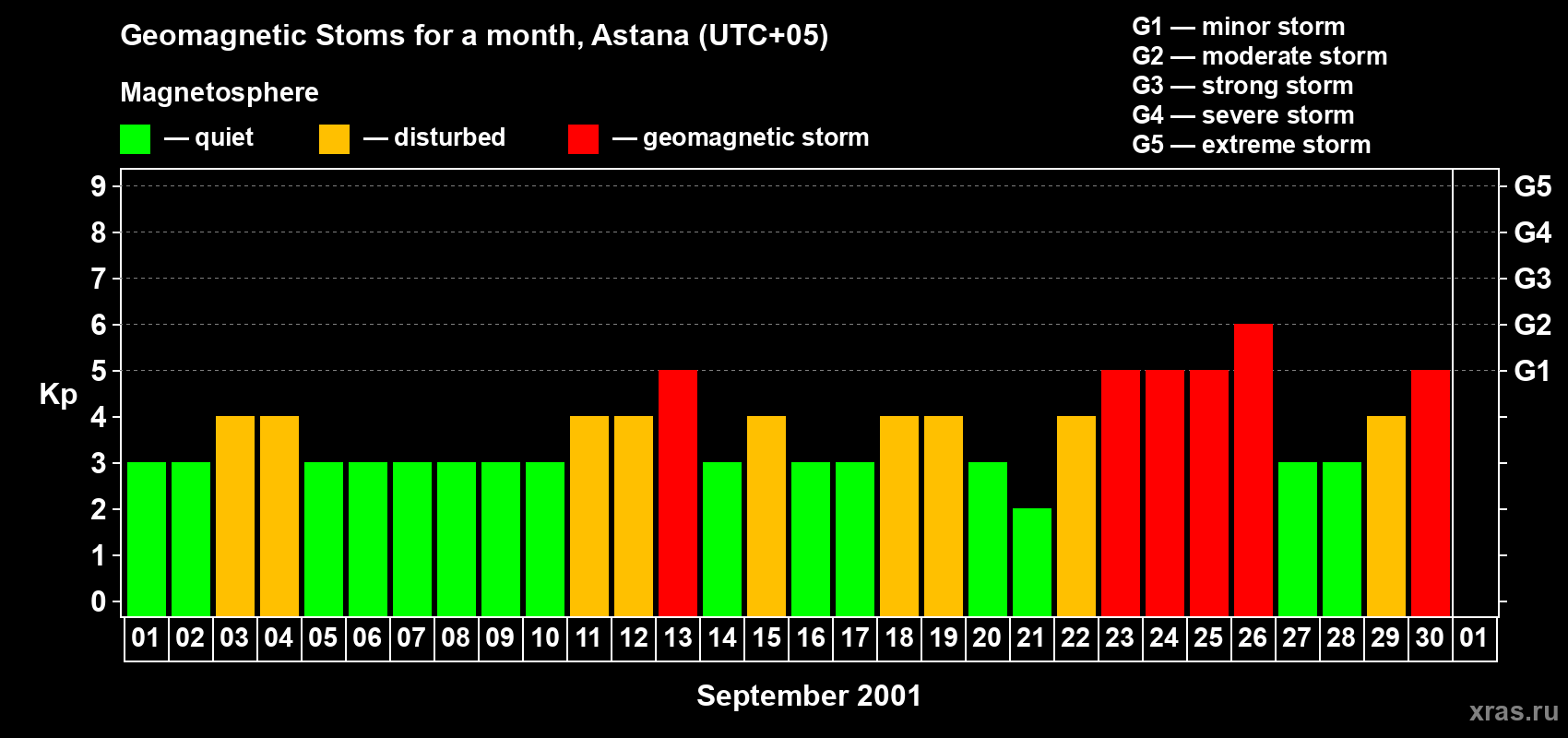 Geomagnetic Stoms for a month, Astana (UTC+05)

Magnetosphere

— quiet — disturbed — geomagnetic storm

G1 — minor storm
G2 — moderate storm
G3 — strong storm
G4 — severe storm
G5 — extreme storm

Kp

9
8
7
6
5
4
3
2
1
0

G5
G4
G3
G2
G1

01 02 03 04 05 06 07 08 09 10 11 12 13 14 15 16 17 18 19 20 21 22 23 24 25 26 27 28 29 30 01

September 2001

xras.ru